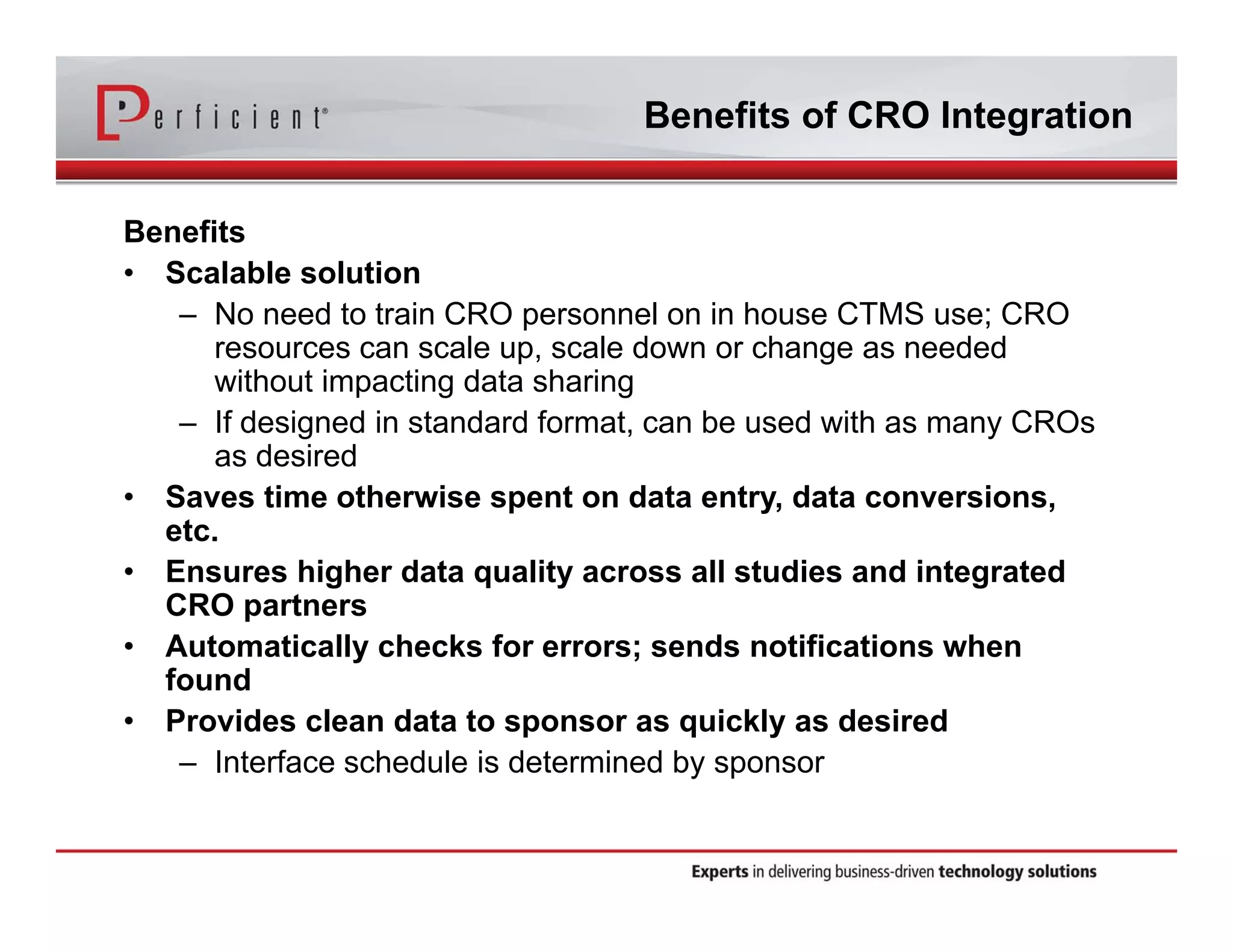 Perficient®

Benefits of CRO Integration

Benefits

• Scalable solution
 – No need to train CRO personnel on in house CTMS use; CRO resources can scale up, scale down or change as needed without impacting data sharing
 – If designed in standard format, can be used with as many CROs as desired
• Saves time otherwise spent on data entry, data conversions, etc.
• Ensures higher data quality across all studies and integrated CRO partners
• Automatically checks for errors; sends notifications when found
• Provides clean data to sponsor as quickly as desired
 – Interface schedule is determined by sponsor

Experts in delivering business-driven technology solutions